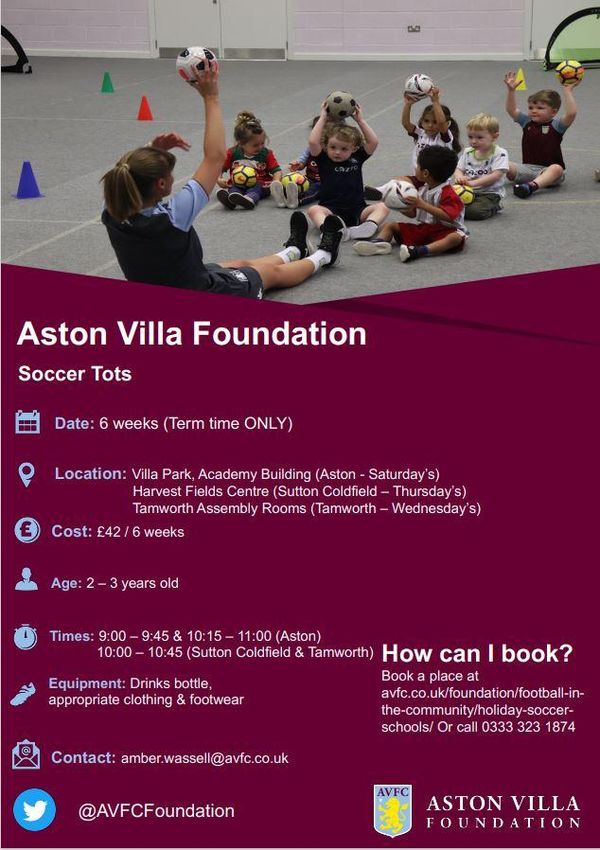 Aston Villa Foundation

Soccer Tots

Date: 6 weeks (Term time ONLY)

Location: Villa Park, Academy Building (Aston - Saturday's)
Harvest Fields Centre (Sutton Coldfield – Thursday's)
Tamworth Assembly Rooms (Tamworth – Wednesday's)

Cost: £42 / 6 weeks

Age: 2 – 3 years old

Times: 9:00 – 9:45 & 10:15 – 11:00 (Aston)
10:00 – 10:45 (Sutton Coldfield & Tamworth)

Equipment: Drinks bottle, appropriate clothing & footwear

Contact: amber.wassell@avfc.co.uk

@AVFCFoundation

How can I book?
Book a place at avfc.co.uk/foundation/football-in-the-community/holiday-soccer-schools/ Or call 0333 323 1874

AVFC

ASTON VILLA FOUNDATION